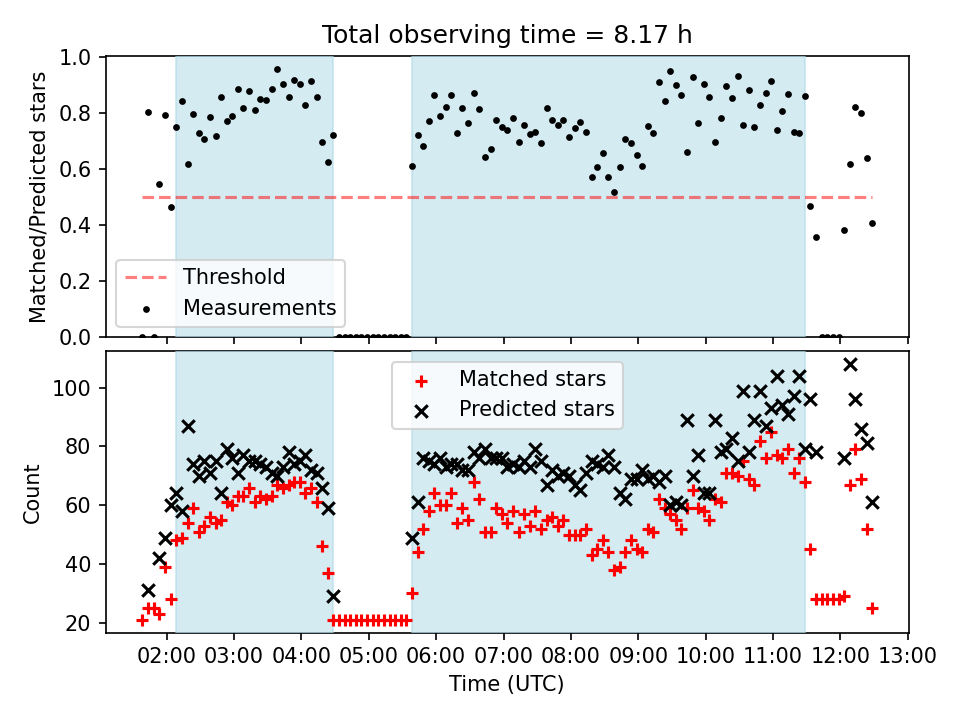 Total observing time = 8.17 h

Matched/Predicted stars

1.0
0.8
0.6
0.4
0.2
0.0

Threshold
Measurements

Count

100
80
60
40
20

Matched stars
Predicted stars

02:00 03:00 04:00 05:00 06:00 07:00 08:00 09:00 10:00 11:00 12:00 13:00

Time (UTC)